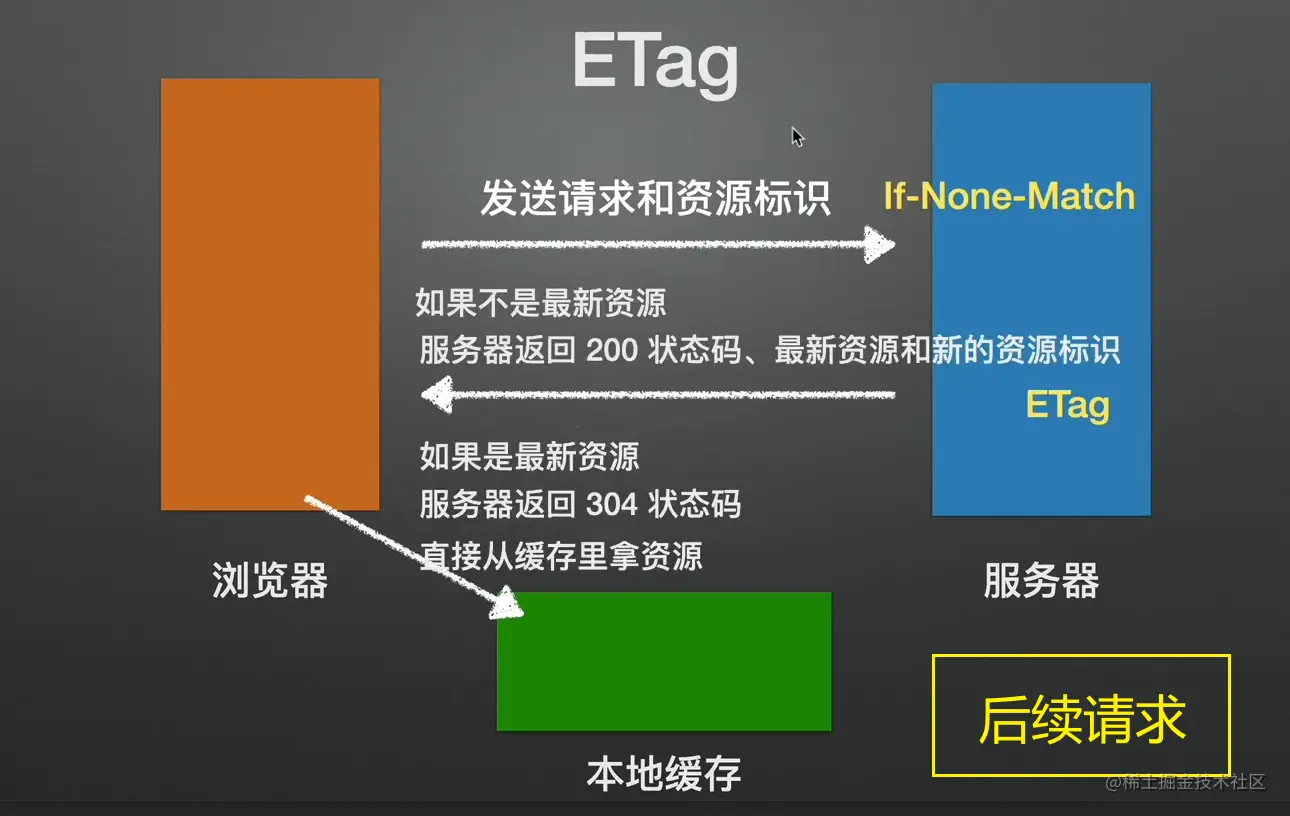 ETag

发送请求和资源标识 If-None-Match

如果不是最新资源
服务器返回 200 状态码、最新资源和新的资源标识

ETag

如果是最新资源
服务器返回 304 状态码
直接从缓存里拿资源

浏览器

服务器

本地缓存

后续请求

@稀土掘金技术社区